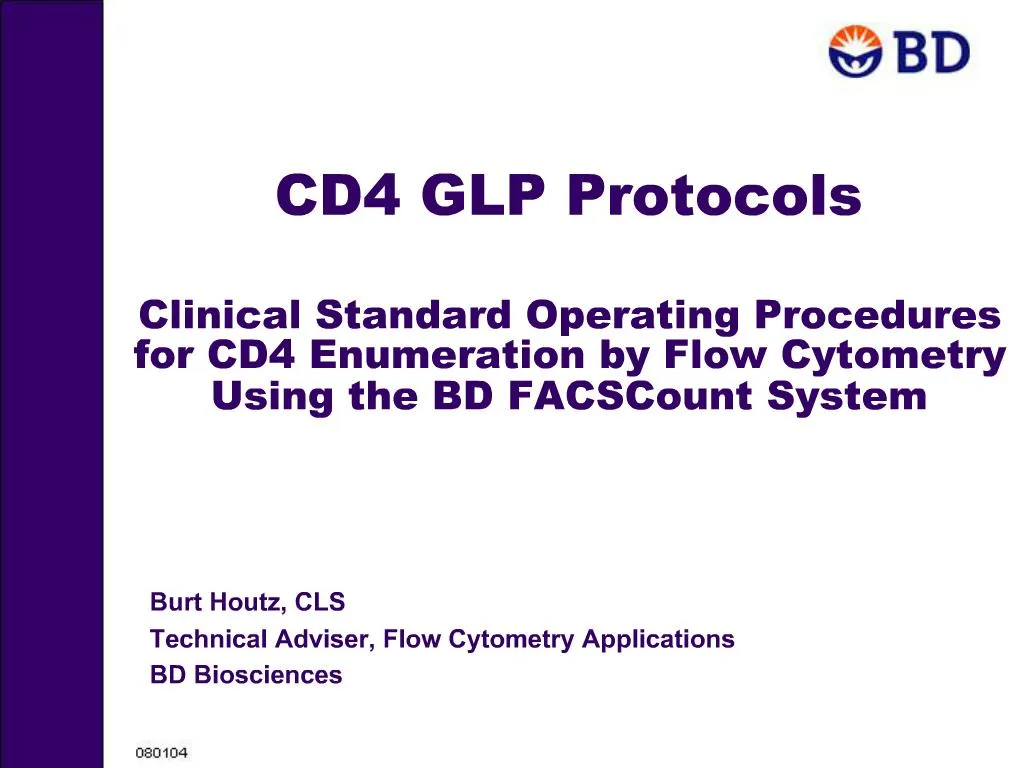 BD

CD4 GLP Protocols

Clinical Standard Operating Procedures for CD4 Enumeration by Flow Cytometry Using the BD FACSCount System

Burt Houtz, CLS
Technical Adviser, Flow Cytometry Applications
BD Biosciences

080104